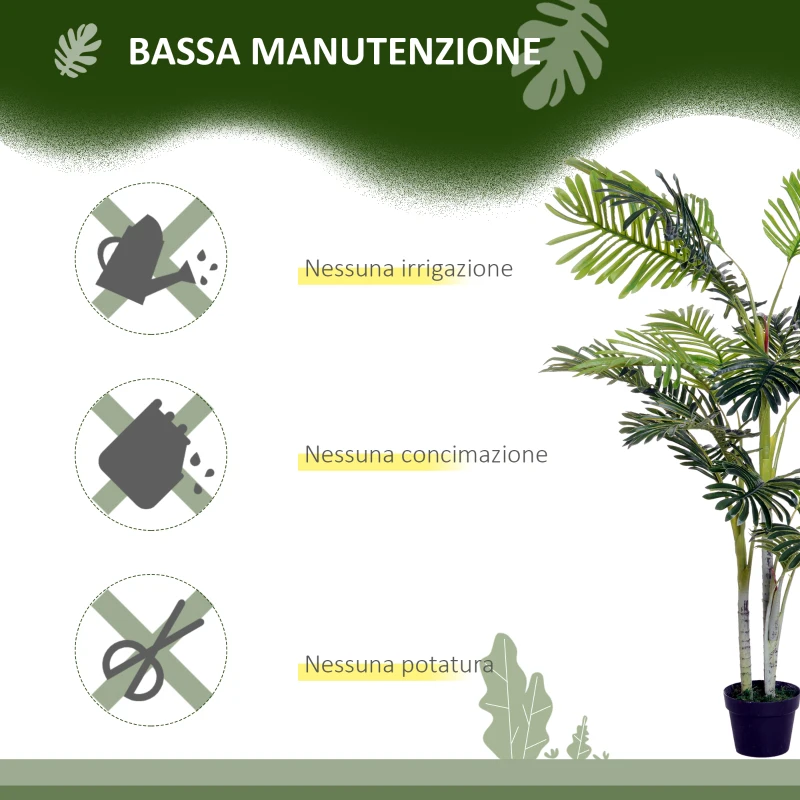 BASSA MANUTENZIONE

Nessuna irrigazione

Nessuna concimazione

Nessuna potatura